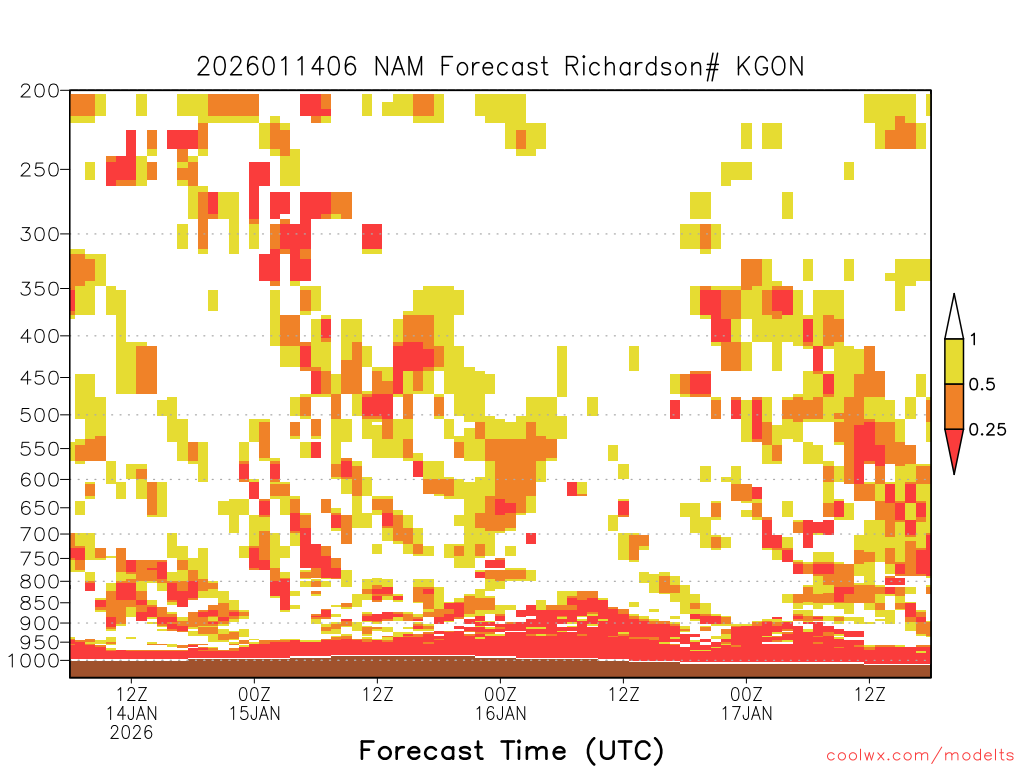 2026011406 NAM Forecast Richardson# KGON

200
250
300
350
400
450
500
550
600
650
700
750
800
850
900
950
1000

1
0.5
0.25

12Z
14JAN
2026
00Z
15JAN
12Z
00Z
16JAN
12Z
00Z
17JAN
12Z

Forecast Time (UTC)

coolwx.com/modelts